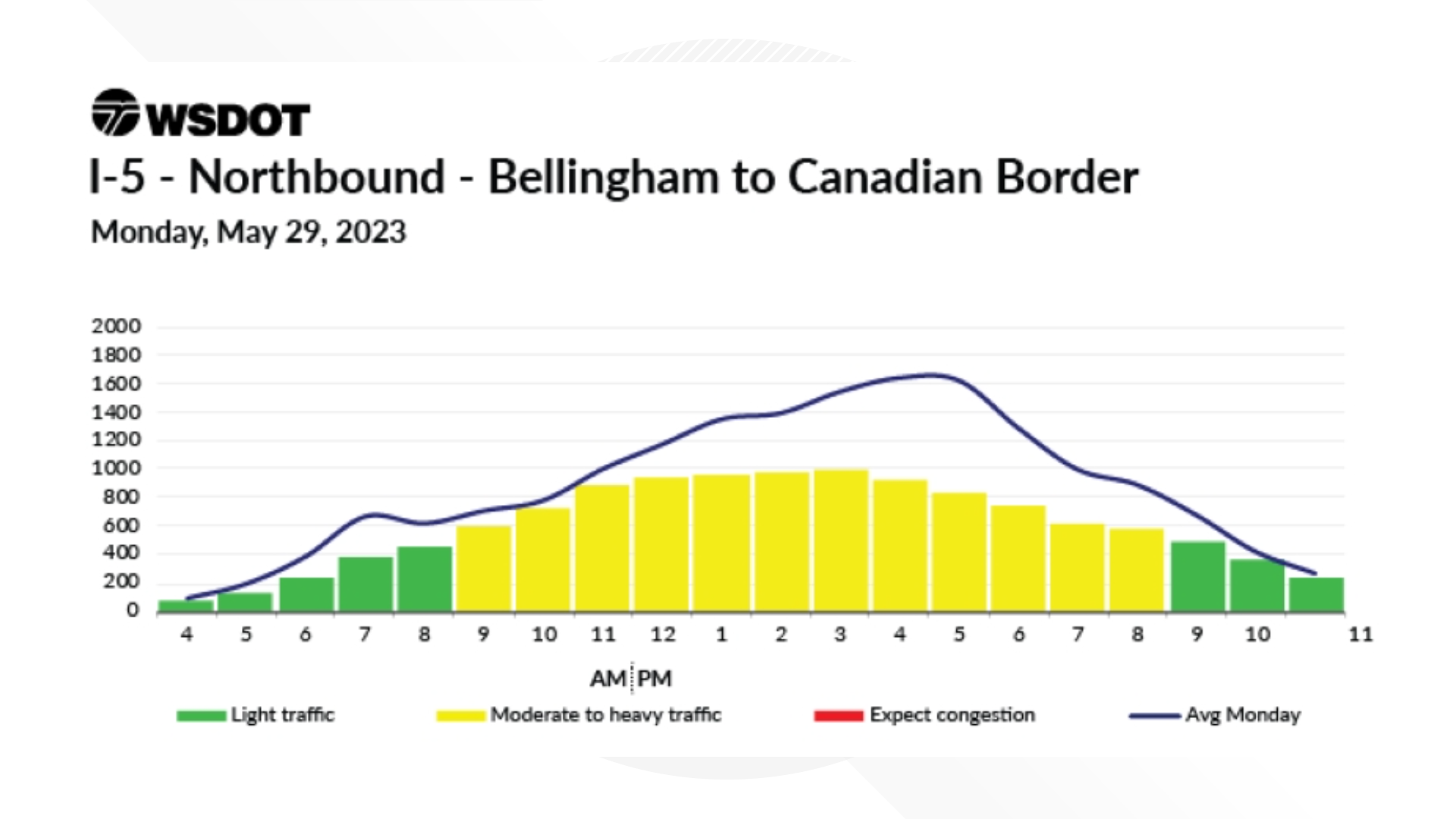 WSDOT
I-5 - Northbound - Bellingham to Canadian Border
Monday, May 29, 2023

2000
1800
1600
1400
1200
1000
800
600
400
200
0

4 5 6 7 8 9 10 11 12 1 2 3 4 5 6 7 8 9 10 11

AM PM

Light traffic
Moderate to heavy traffic
Expect congestion
Avg Monday